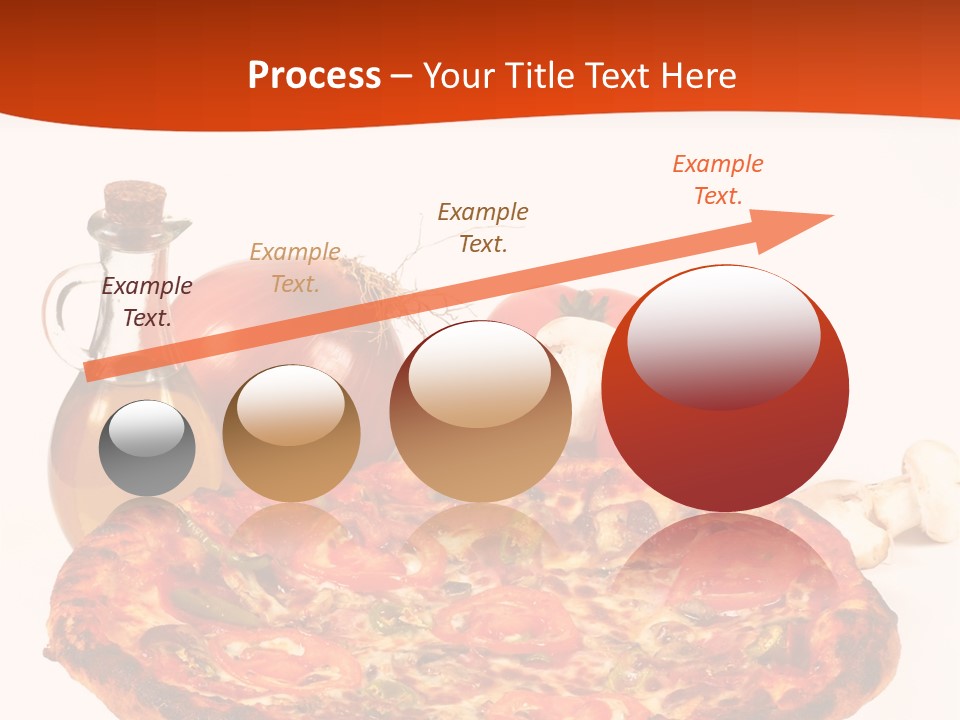 Process – Your Title Text Here

Example Text.

Example Text.

Example Text.

Example Text.